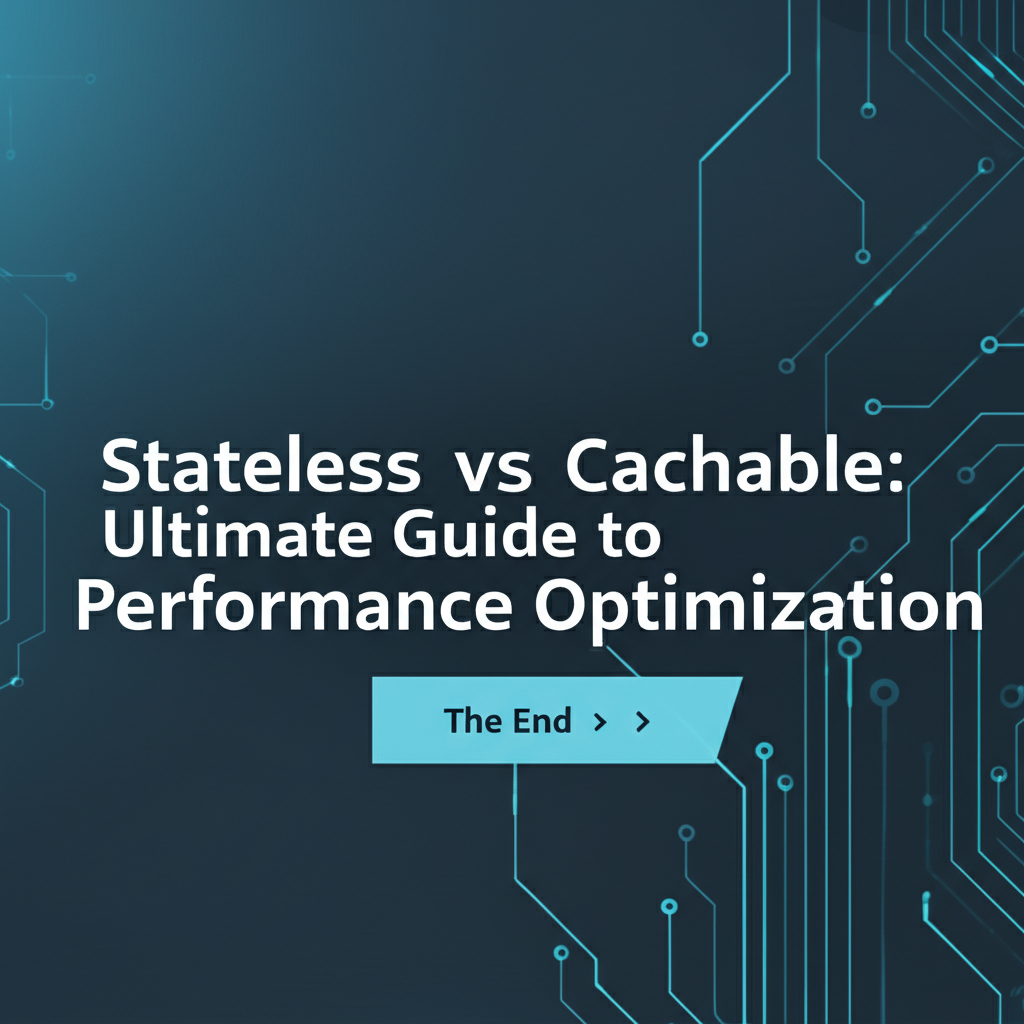 Stateless vs Cachable:
Ultimate Guide to
Performance Optimization

The End > >